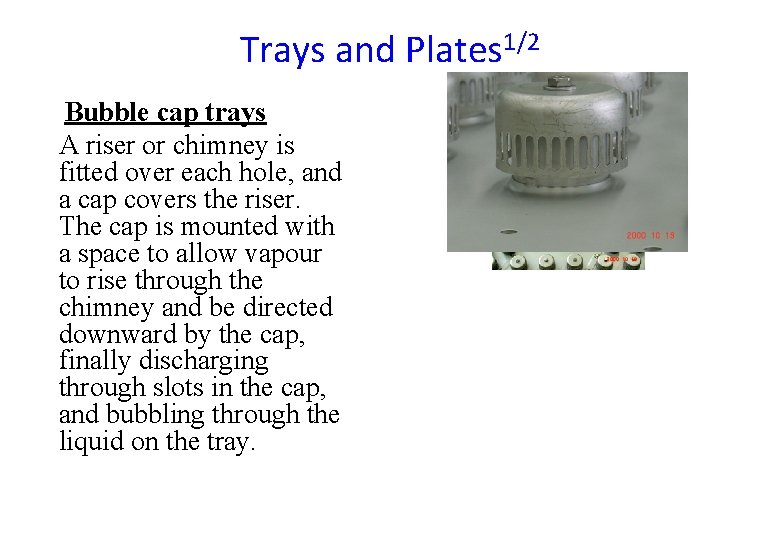 Trays and Plates$^{1/2}$

Bubble cap trays

A riser or chimney is fitted over each hole, and a cap covers the riser. The cap is mounted with a space to allow vapour to rise through the chimney and be directed downward by the cap, finally discharging through slots in the cap, and bubbling through the liquid on the tray.

2000 10 15